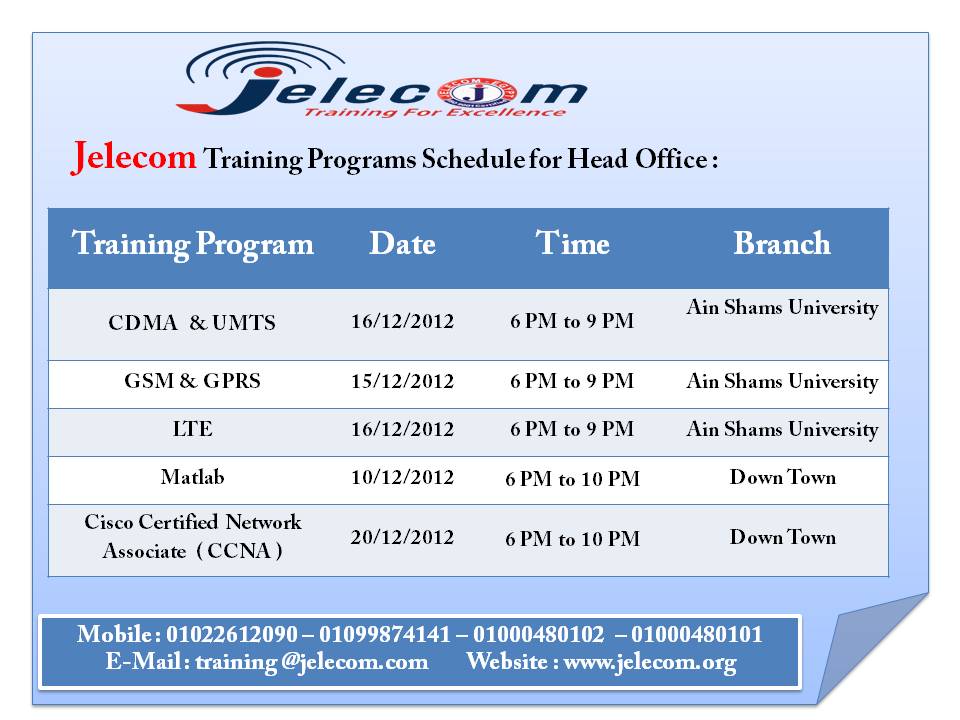 Jelecom
Training For Excellence

Jelecom Training Programs Schedule for Head Office :

| Training Program | Date | Time | Branch |
|---|---|---|---|
| CDMA & UMTS | 16/12/2012 | 6 PM to 9 PM | Ain Shams University |
| GSM & GPRS | 15/12/2012 | 6 PM to 9 PM | Ain Shams University |
| LTE | 16/12/2012 | 6 PM to 9 PM | Ain Shams University |
| Matlab | 10/12/2012 | 6 PM to 10 PM | Down Town |
| Cisco Certified Network Associate ( CCNA ) | 20/12/2012 | 6 PM to 10 PM | Down Town |

Mobile : 01022612090 – 01099874141 – 01000480102 – 01000480101
E-Mail : training @jelecom.com Website : www.jelecom.org